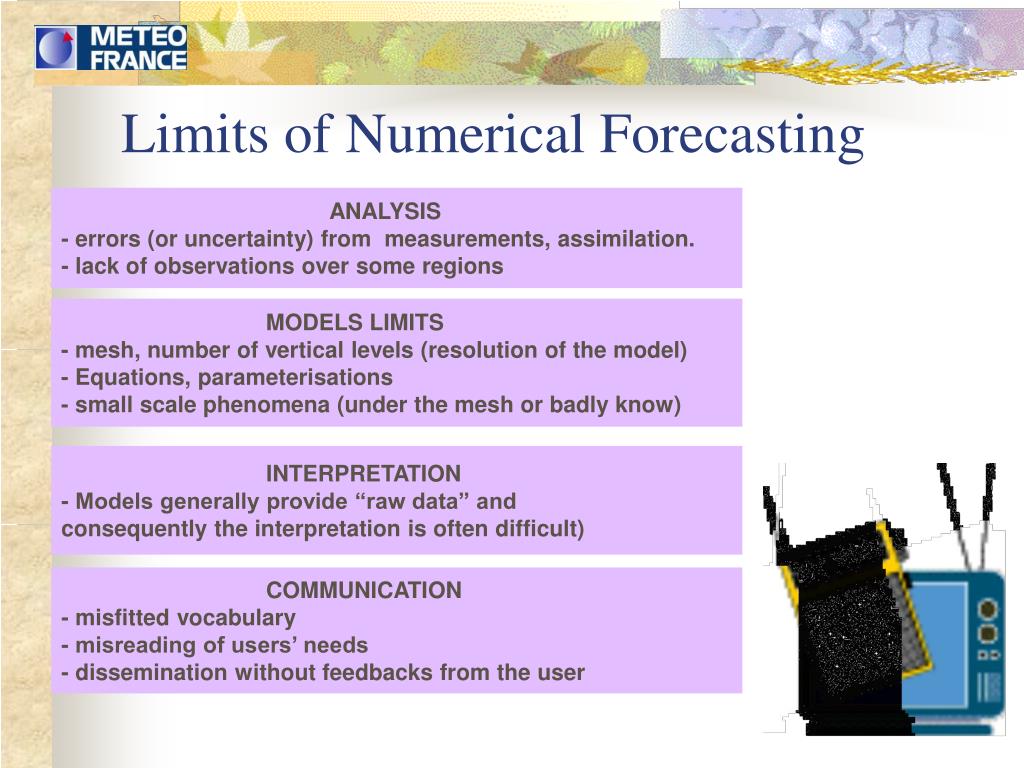 METEO FRANCE

Limits of Numerical Forecasting

ANALYSIS
- errors (or uncertainty) from measurements, assimilation.
- lack of observations over some regions

MODELS LIMITS
- mesh, number of vertical levels (resolution of the model)
- Equations, parameterisations
- small scale phenomena (under the mesh or badly know)

INTERPRETATION
- Models generally provide “raw data” and consequently the interpretation is often difficult)

COMMUNICATION
- misfitted vocabulary
- misreading of users’ needs
- dissemination without feedbacks from the user